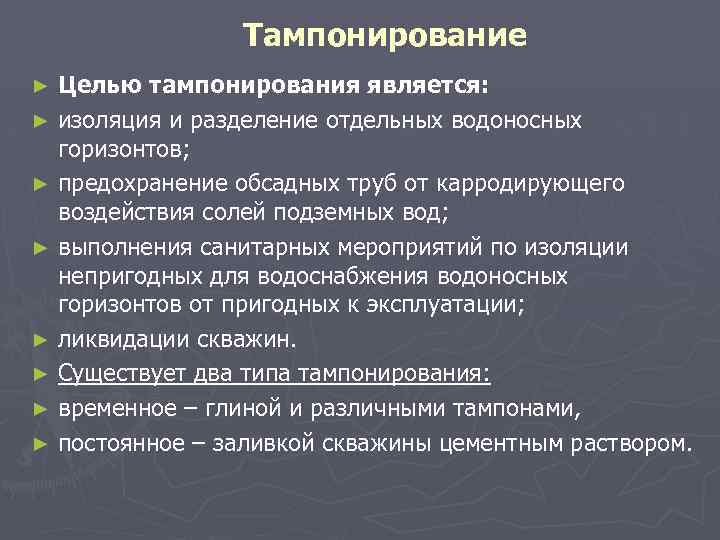 Тампонирование

► **Целью тампонирования является:**

► изоляция и разделение отдельных водоносных горизонтов;

► предохранение обсадных труб от карродирующего воздействия солей подземных вод;

► выполнения санитарных мероприятий по изоляции непригодных для водоснабжения водоносных горизонтов от пригодных к эксплуатации;

► ликвидации скважин.

► Существует два типа тампонирования:

► временное – глиной и различными тампонами,

► постоянное – заливкой скважины цементным раствором.